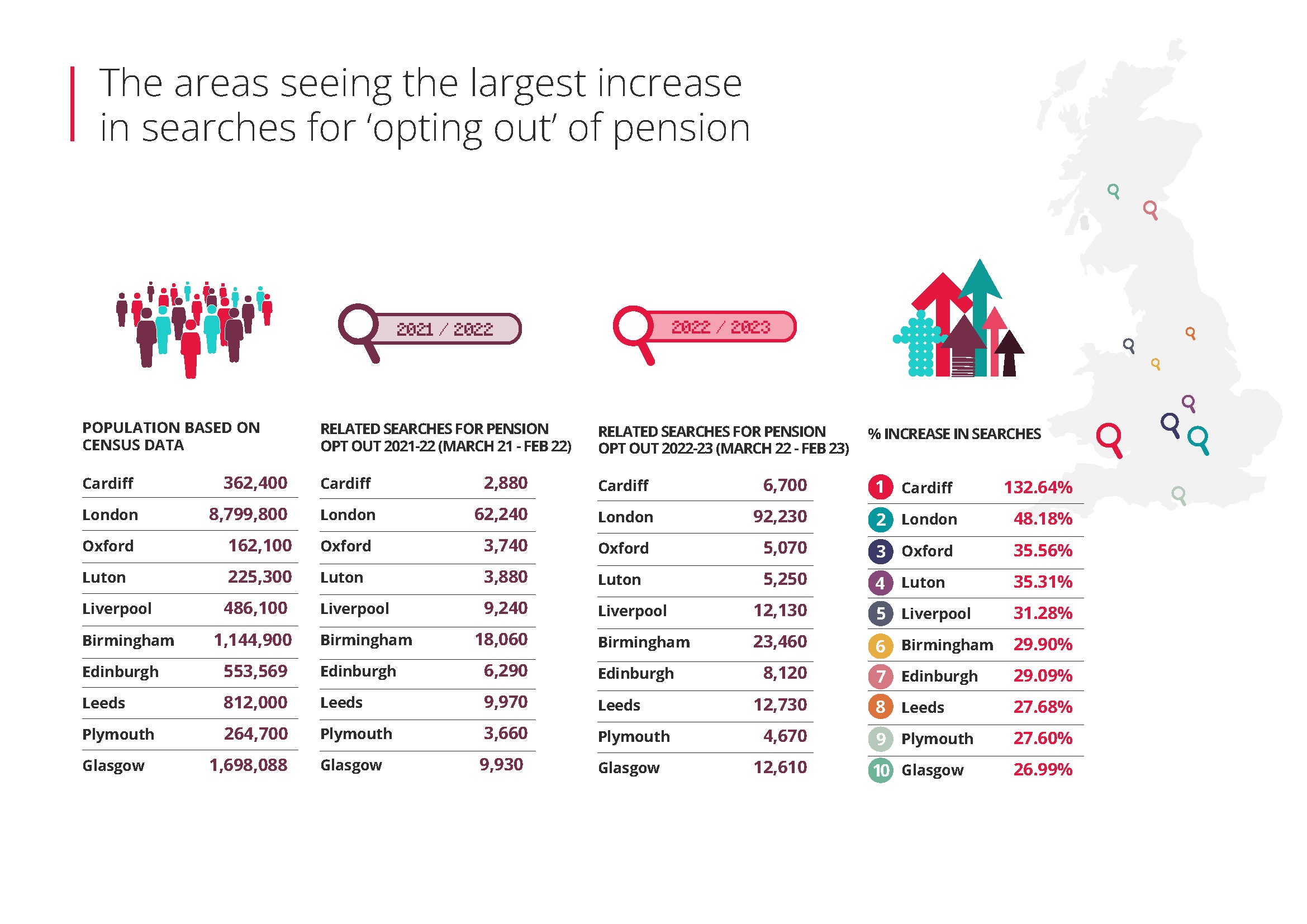 The areas seeing the largest increase in searches for 'opting out' of pension

2021 / 2022

2022 / 2023

POPULATION BASED ON CENSUS DATA

| | |
|---|---|
| Cardiff | 362,400 |
| London | 8,799,800 |
| Oxford | 162,100 |
| Luton | 225,300 |
| Liverpool | 486,100 |
| Birmingham | 1,144,900 |
| Edinburgh | 553,569 |
| Leeds | 812,000 |
| Plymouth | 264,700 |
| Glasgow | 1,698,088 |

RELATED SEARCHES FOR PENSION OPT OUT 2021-22 (MARCH 21 - FEB 22)

| | |
|---|---|
| Cardiff | 2,880 |
| London | 62,240 |
| Oxford | 3,740 |
| Luton | 3,880 |
| Liverpool | 9,240 |
| Birmingham | 18,060 |
| Edinburgh | 6,290 |
| Leeds | 9,970 |
| Plymouth | 3,660 |
| Glasgow | 9,930 |

RELATED SEARCHES FOR PENSION OPT OUT 2022-23 (MARCH 22 - FEB 23)

| | |
|---|---|
| Cardiff | 6,700 |
| London | 92,230 |
| Oxford | 5,070 |
| Luton | 5,250 |
| Liverpool | 12,130 |
| Birmingham | 23,460 |
| Edinburgh | 8,120 |
| Leeds | 12,730 |
| Plymouth | 4,670 |
| Glasgow | 12,610 |

% INCREASE IN SEARCHES

| | | |
|---|---|---|
| 1 | Cardiff | 132.64% |
| 2 | London | 48.18% |
| 3 | Oxford | 35.56% |
| 4 | Luton | 35.31% |
| 5 | Liverpool | 31.28% |
| 6 | Birmingham | 29.90% |
| 7 | Edinburgh | 29.09% |
| 8 | Leeds | 27.68% |
| 9 | Plymouth | 27.60% |
| 10 | Glasgow | 26.99% |